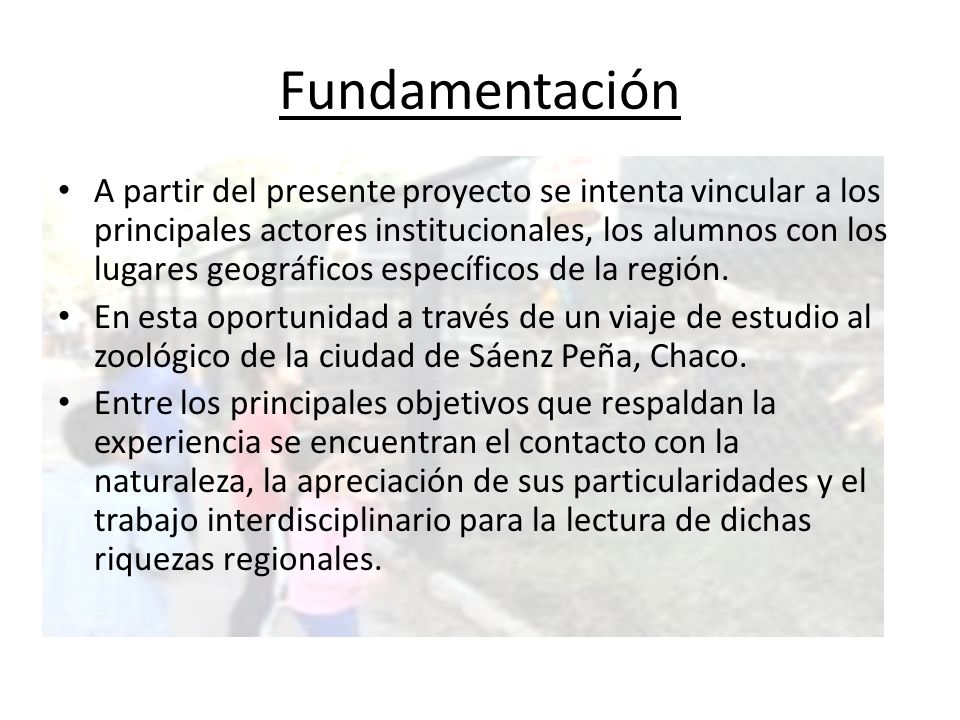 Fundamentación

• A partir del presente proyecto se intenta vincular a los principales actores institucionales, los alumnos con los lugares geográficos específicos de la región.
• En esta oportunidad a través de un viaje de estudio al zoológico de la ciudad de Sáenz Peña, Chaco.
• Entre los principales objetivos que respaldan la experiencia se encuentran el contacto con la naturaleza, la apreciación de sus particularidades y el trabajo interdisciplinario para la lectura de dichas riquezas regionales.